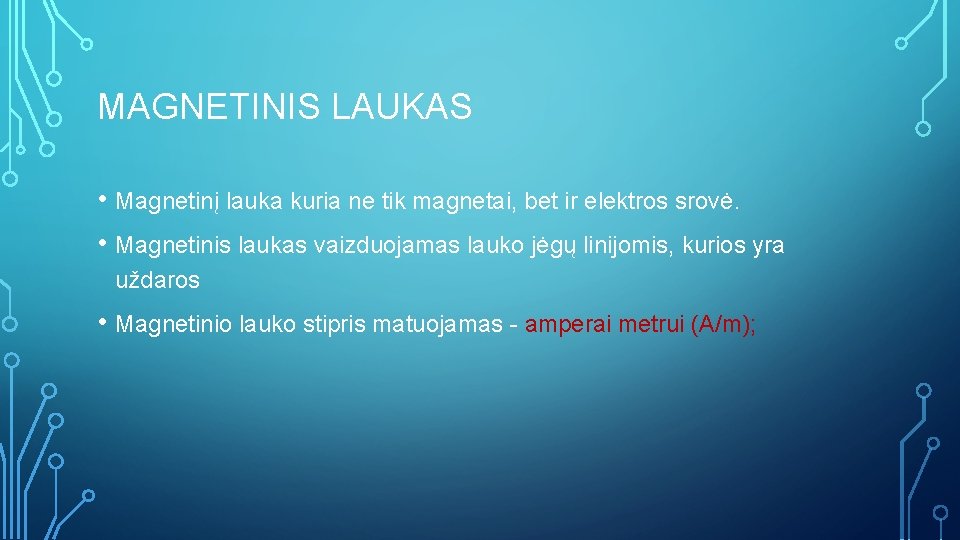 MAGNETINIS LAUKAS

• Magnetinį lauka kuria ne tik magnetai, bet ir elektros srovė.

• Magnetinis laukas vaizduojamas lauko jėgų linijomis, kurios yra uždaros

• Magnetinio lauko stipris matuojamas - amperai metrui (A/m);